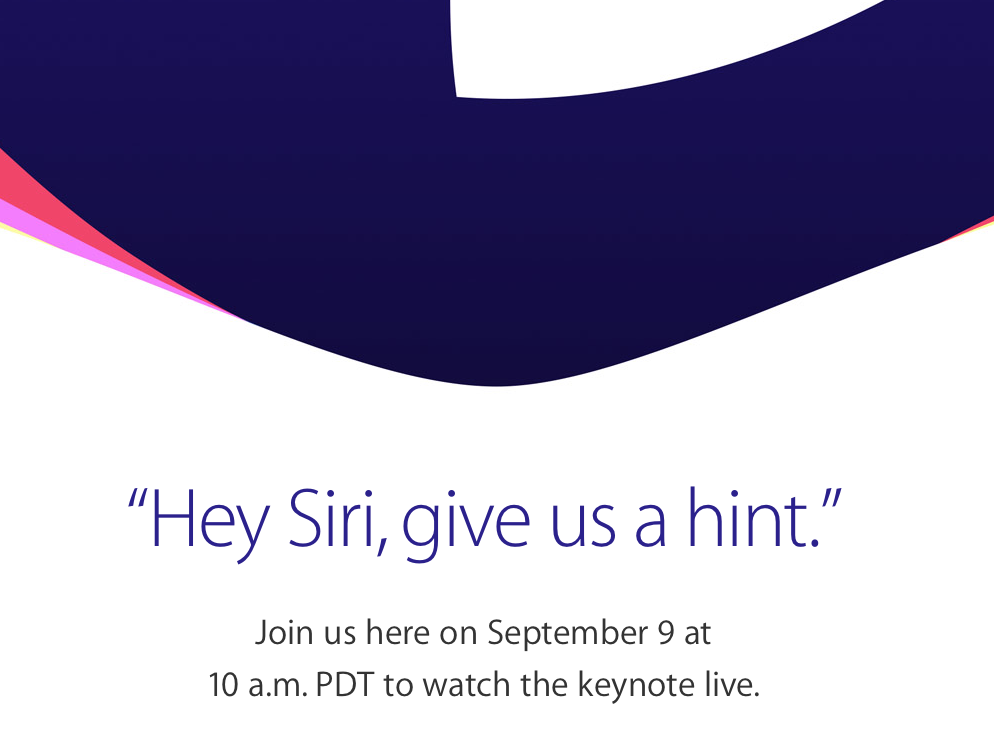 “Hey Siri, give us a hint.”

Join us here on September 9 at 10 a.m. PDT to watch the keynote live.